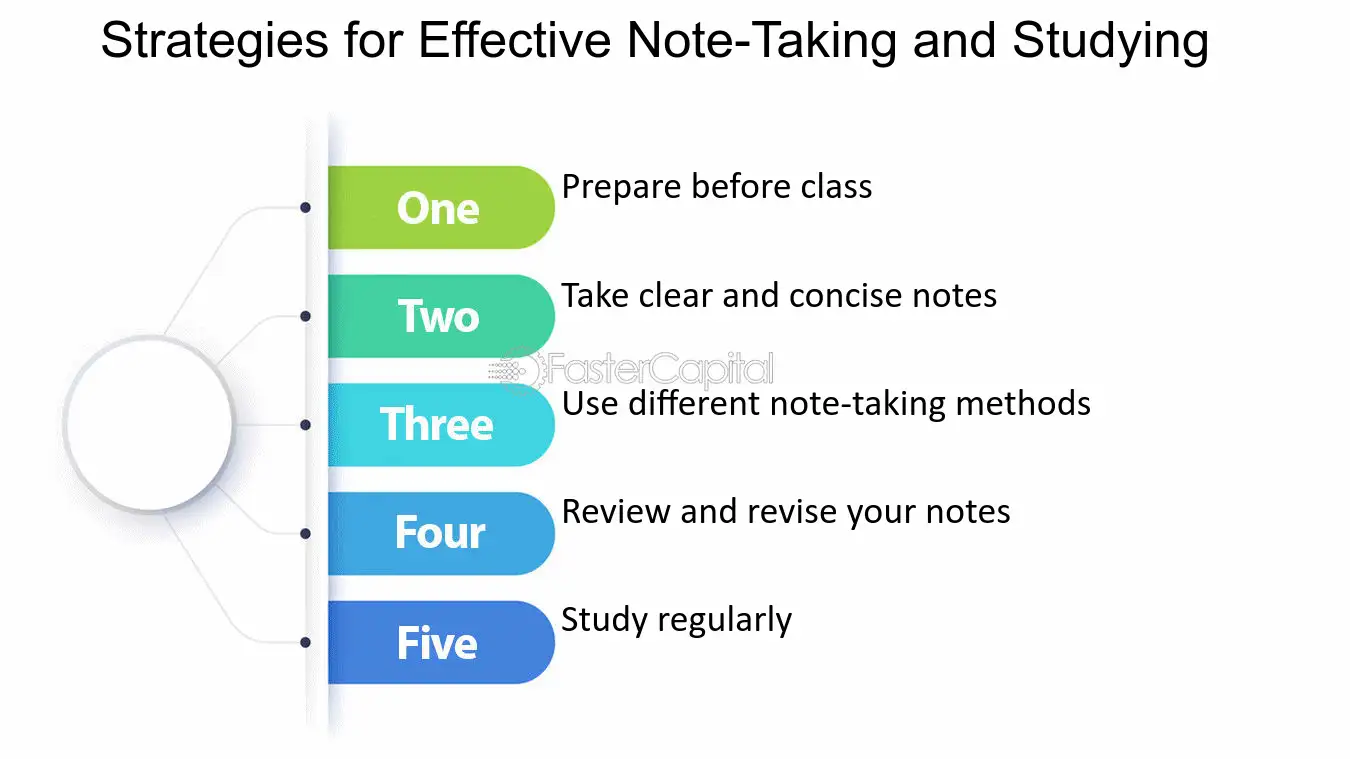 Strategies for Effective Note-Taking and Studying

One
Prepare before class

Two
Take clear and concise notes

Three
Use different note-taking methods

Four
Review and revise your notes

Five
Study regularly

FasterCapital